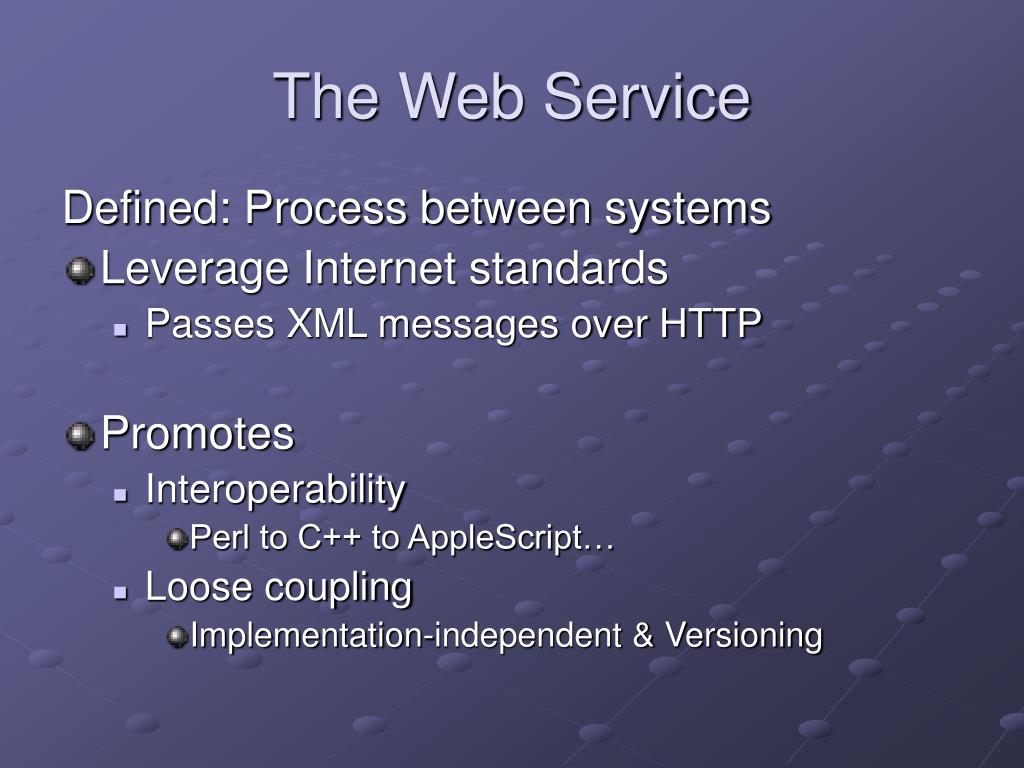 The Web Service

Defined: Process between systems

Leverage Internet standards

Passes XML messages over HTTP

Promotes

Interoperability

Perl to C++ to AppleScript…

Loose coupling

Implementation-independent & Versioning